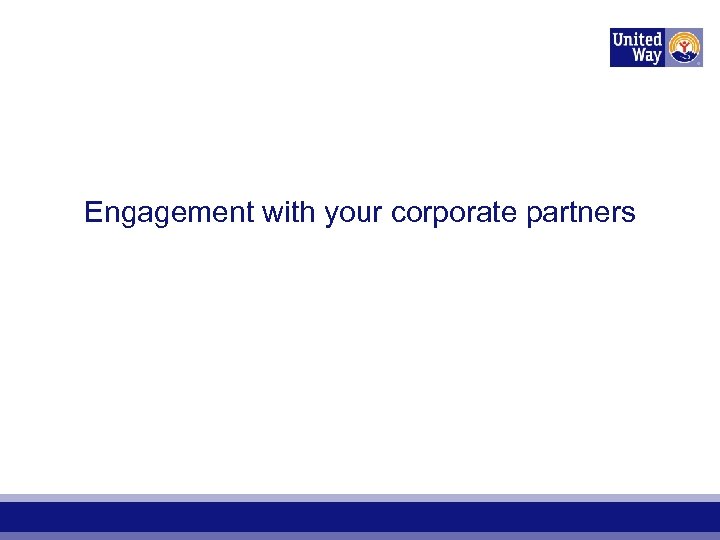 United Way

Engagement with your corporate partners